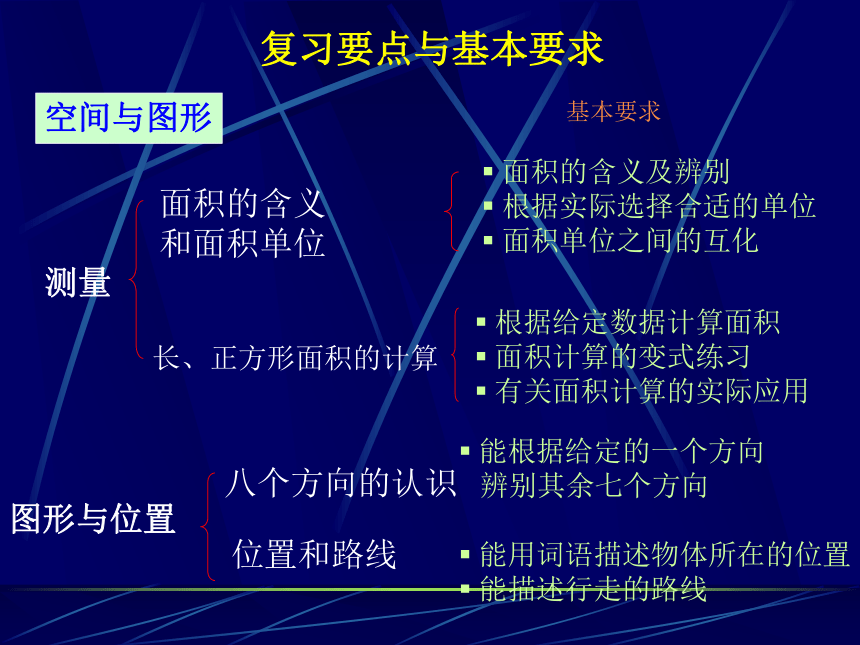 复习要点与基本要求

空间与图形

基本要求

测量

面积的含义和面积单位

▪ 面积的含义及辨别
▪ 根据实际选择合适的单位
▪ 面积单位之间的互化

长、正方形面积的计算

▪ 根据给定数据计算面积
▪ 面积计算的变式练习
▪ 有关面积计算的实际应用

图形与位置

八个方向的认识

▪ 能根据给定的一个方向辨别其余七个方向

位置和路线

▪ 能用词语描述物体所在的位置
▪ 能描述行走的路线